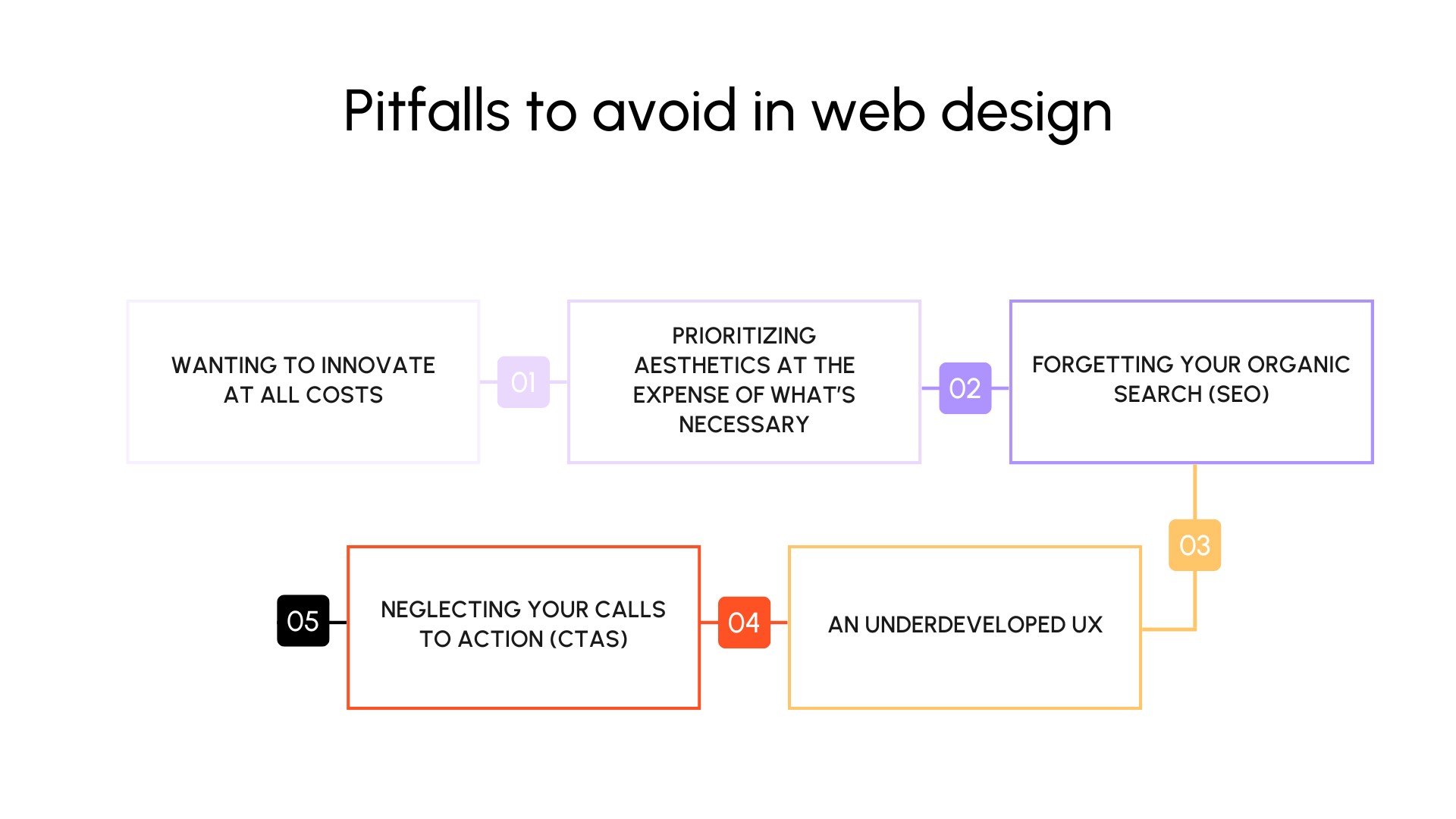 Pitfalls to avoid in web design

WANTING TO INNOVATE AT ALL COSTS

01

PRIORITIZING AESTHETICS AT THE EXPENSE OF WHAT'S NECESSARY

02

FORGETTING YOUR ORGANIC SEARCH (SEO)

03

AN UNDERDEVELOPED UX

04

NEGLECTING YOUR CALLS TO ACTION (CTAS)

05